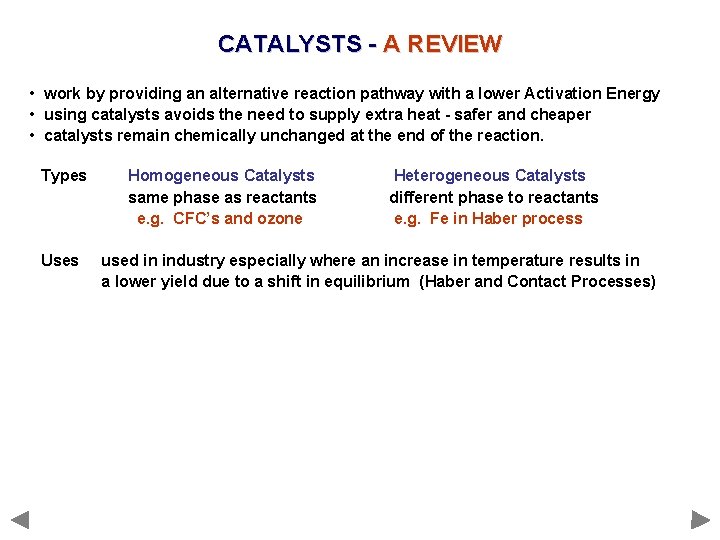 CATALYSTS - A REVIEW

• work by providing an alternative reaction pathway with a lower Activation Energy
• using catalysts avoids the need to supply extra heat - safer and cheaper
• catalysts remain chemically unchanged at the end of the reaction.

Types

Homogeneous Catalysts
same phase as reactants
e.g. CFC's and ozone

Heterogeneous Catalysts
different phase to reactants
e.g. Fe in Haber process

Uses used in industry especially where an increase in temperature results in a lower yield due to a shift in equilibrium (Haber and Contact Processes)